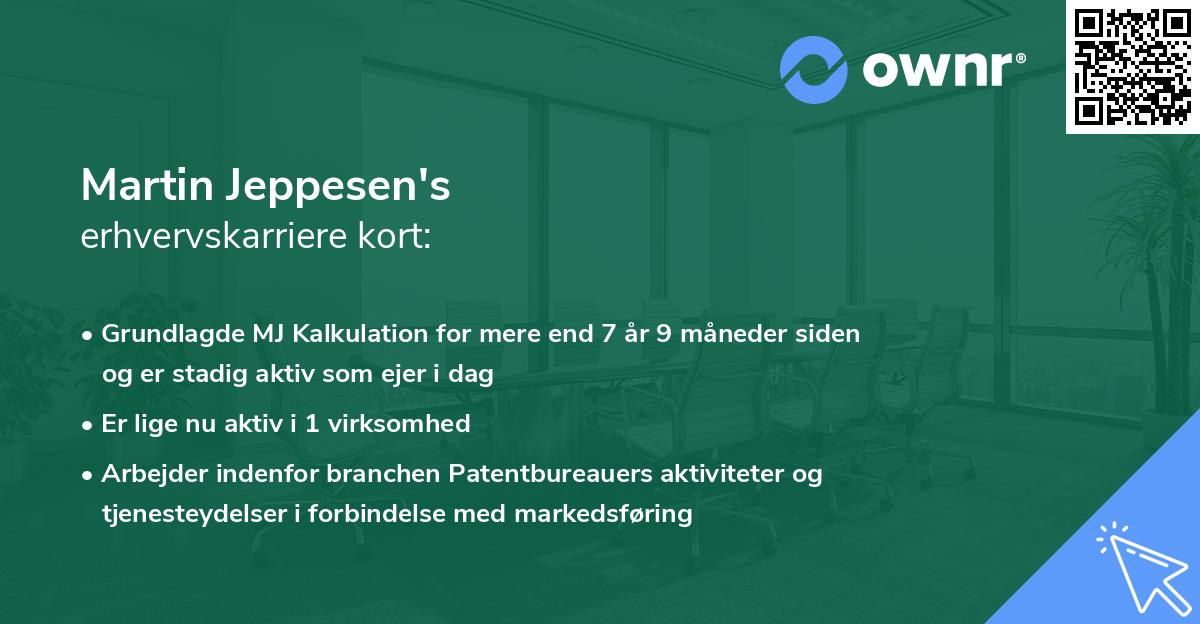 ownr®

Martin Jeppesen's
erhvervskarriere kort:

• Grundlagde MJ Kalkulation for mere end 7 år 9 måneder siden og er stadig aktiv som ejer i dag

• Er lige nu aktiv i 1 virksomhed

• Arbejder indenfor branchen Patentbureauers aktiviteter og tjenesteydelser i forbindelse med markedsføring